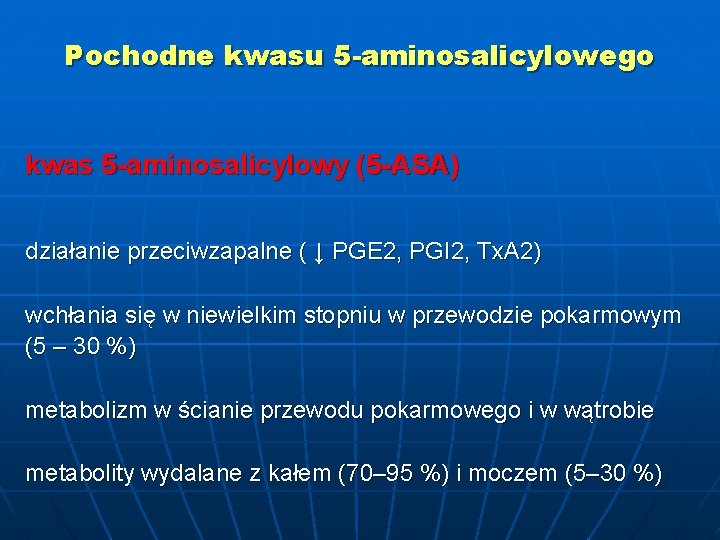 Pochodne kwasu 5-aminosalicylowego

kwas 5-aminosalicylowy (5-ASA)

działanie przeciwzapalne ( ↓ PGE2, PGI2, TxA2)

wchłania się w niewielkim stopniu w przewodzie pokarmowym (5 – 30 %)

metabolizm w ścianie przewodu pokarmowego i w wątrobie

metabolity wydalane z kałem (70–95 %) i moczem (5–30 %)